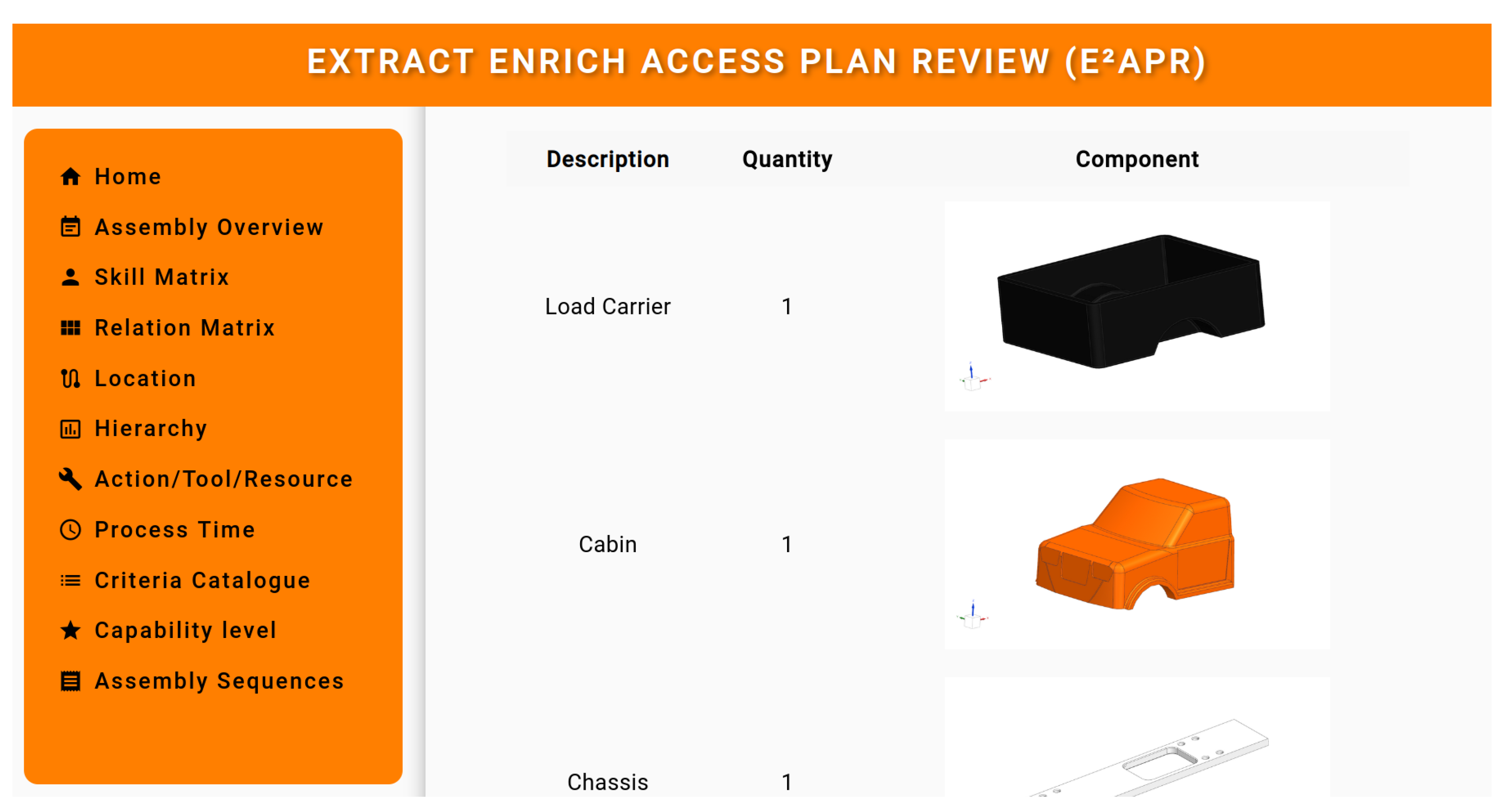 EXTRACT ENRICH ACCESS PLAN REVIEW (E²APR)

Home
Assembly Overview
Skill Matrix
Relation Matrix
Location
Hierarchy
Action/Tool/Resource
Process Time
Criteria Catalogue
Capability level
Assembly Sequences

| Description | Quantity | Component |
|---|---|---|
| Load Carrier | 1 | |
| Cabin | 1 | |
| Chassis | 1 | |